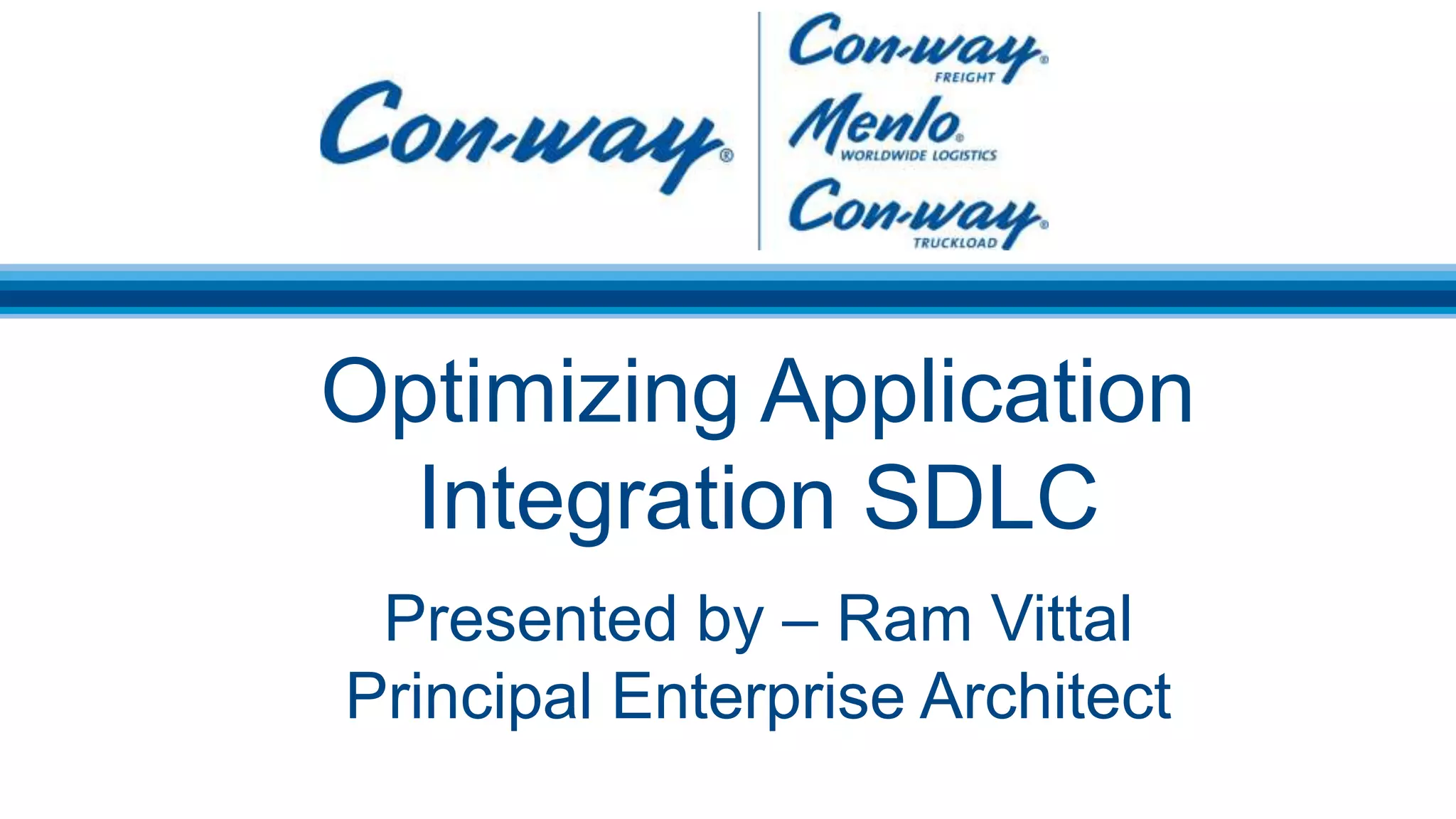 Con-way®

Con-way® FREIGHT

Menlo® WORLDWIDE LOGISTICS

Con-way® TRUCKLOAD

Optimizing Application Integration SDLC

Presented by – Ram Vittal
Principal Enterprise Architect